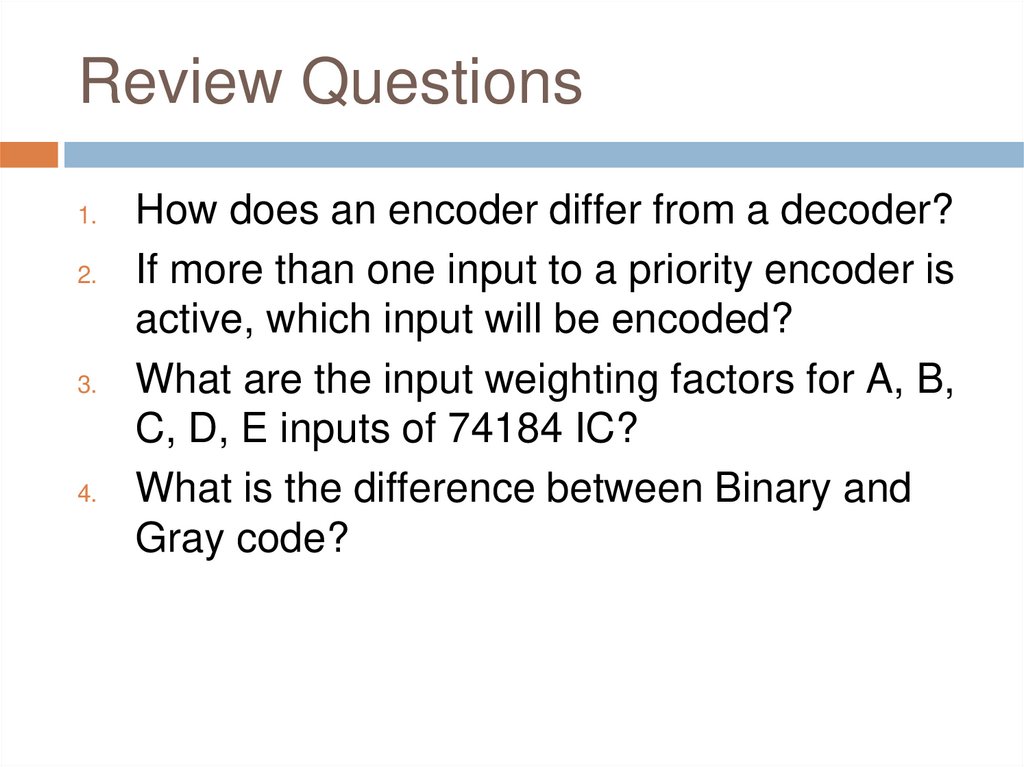 Review Questions

1. How does an encoder differ from a decoder?
2. If more than one input to a priority encoder is active, which input will be encoded?
3. What are the input weighting factors for A, B, C, D, E inputs of 74184 IC?
4. What is the difference between Binary and Gray code?